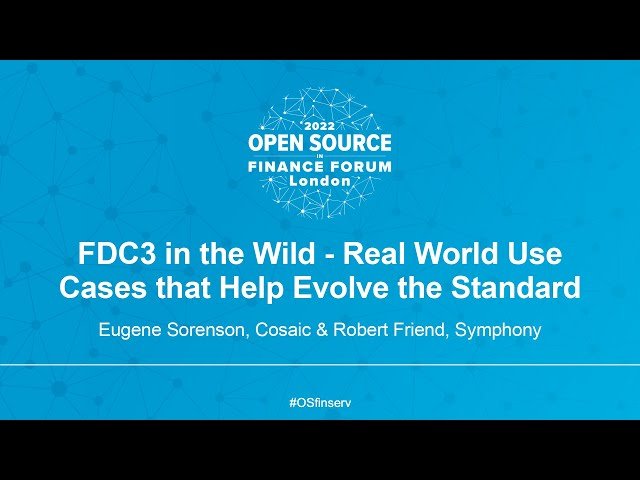 2022
OPEN SOURCE
IN
FINANCE FORUM
London

FDC3 in the Wild - Real World Use Cases that Help Evolve the Standard

Eugene Sorenson, Cosaic & Robert Friend, Symphony

#OSfinserv